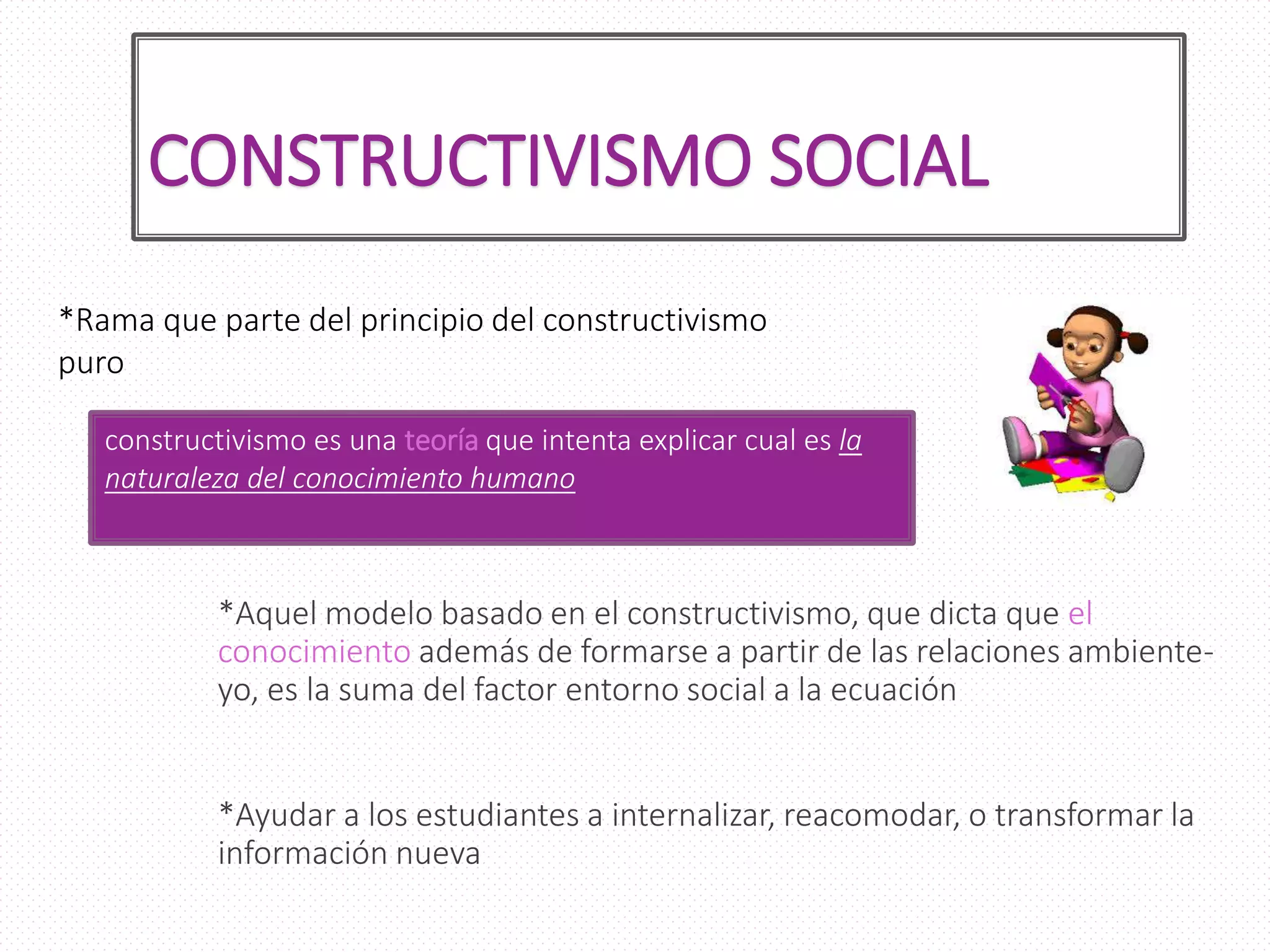 CONSTRUCTIVISMO SOCIAL

*Rama que parte del principio del constructivismo puro

constructivismo es una teoría que intenta explicar cual es la naturaleza del conocimiento humano

*Aquel modelo basado en el constructivismo, que dicta que el conocimiento además de formarse a partir de las relaciones ambiente-yo, es la suma del factor entorno social a la ecuación

*Ayudar a los estudiantes a internalizar, reacomodar, o transformar la información nueva